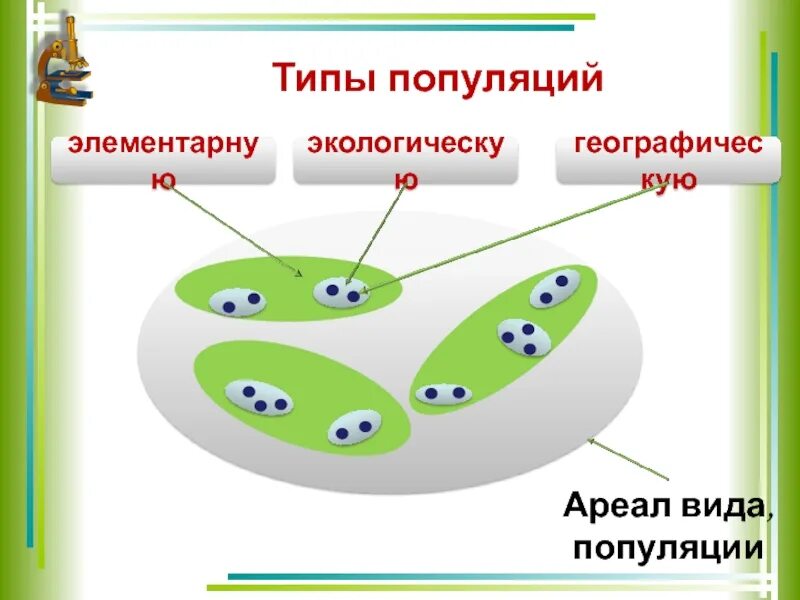 Типы популяций

элементарную

экологическую

географическую

Ареал вида, популяции